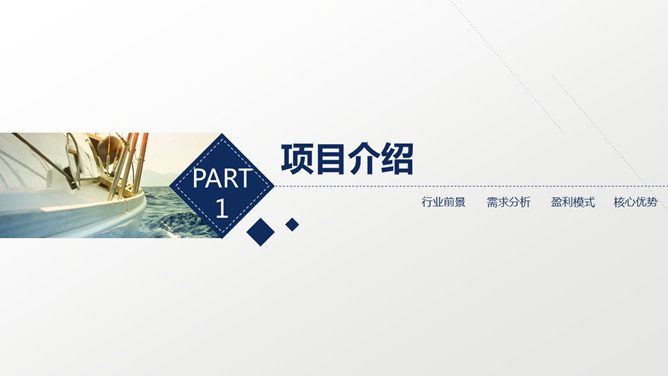 PART
1

项目介绍

行业前景 需求分析 盈利模式 核心优势